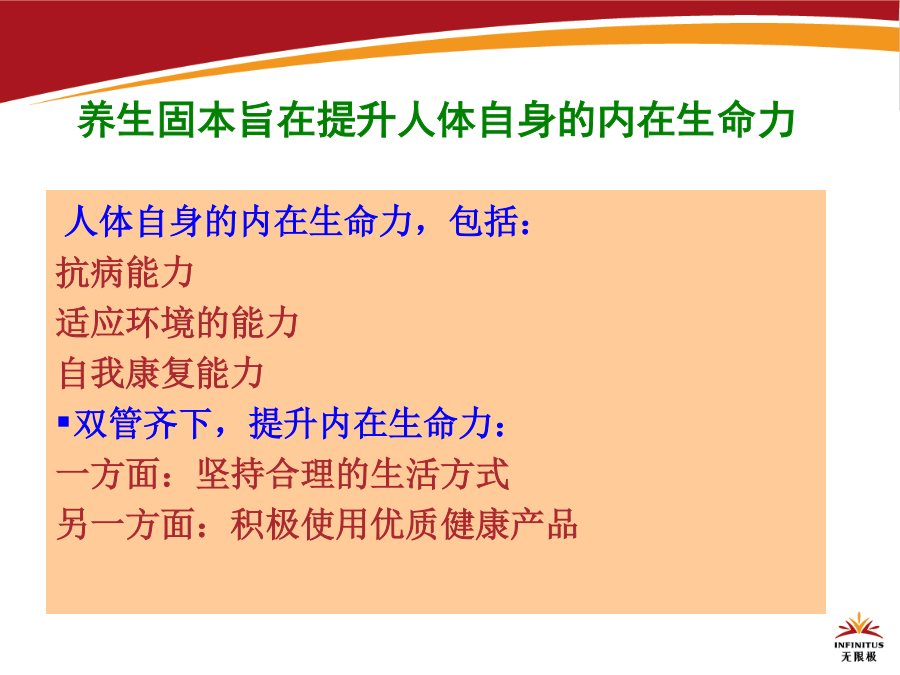 养生固本旨在提升人体自身的内在生命力

人体自身的内在生命力，包括：
抗病能力
适应环境的能力
自我康复能力
▪双管齐下，提升内在生命力：
一方面：坚持合理的生活方式
另一方面：积极使用优质健康产品

INFINITUS
无限极